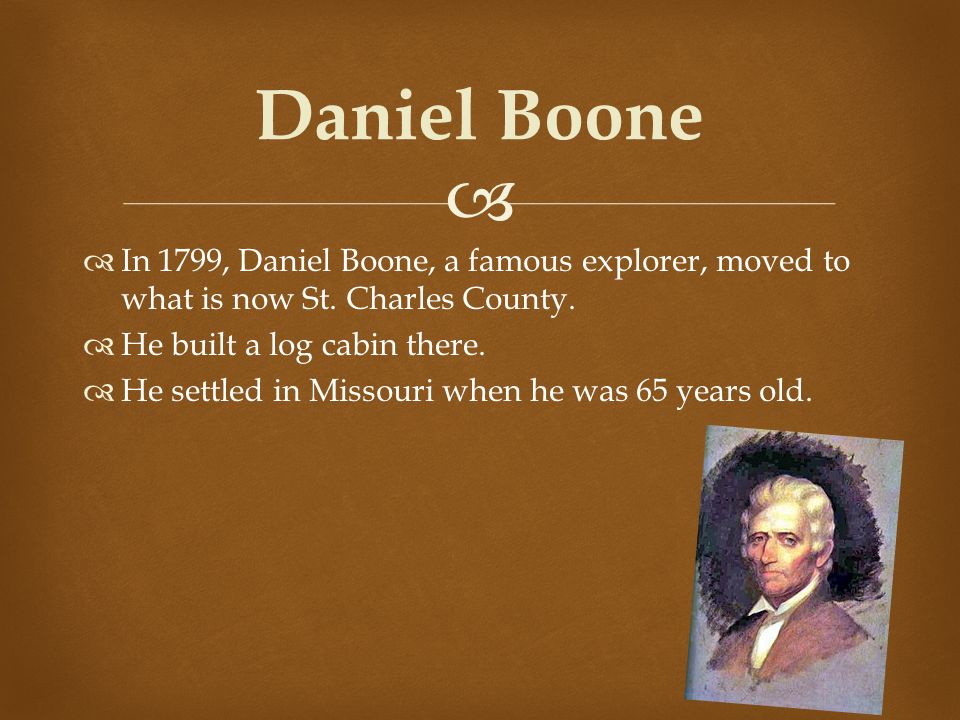 Daniel Boone

In 1799, Daniel Boone, a famous explorer, moved to what is now St. Charles County.

He built a log cabin there.

He settled in Missouri when he was 65 years old.